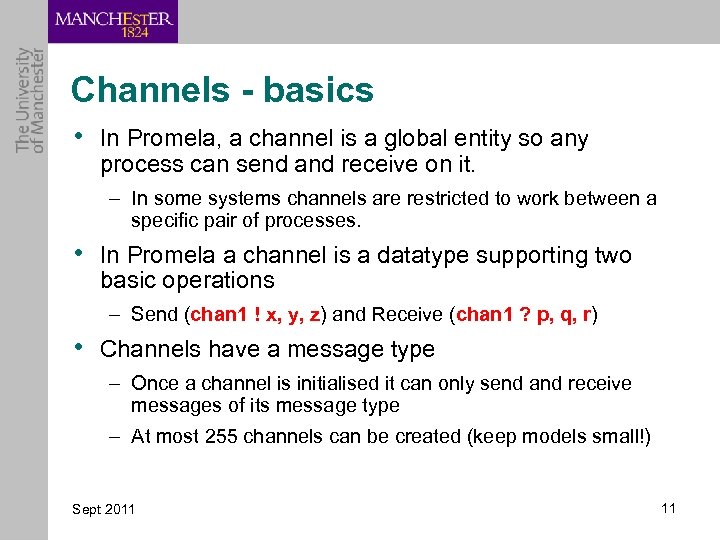 MANCHESTER
1824

The University of Manchester

Channels - basics

• In Promela, a channel is a global entity so any process can send and receive on it.

– In some systems channels are restricted to work between a specific pair of processes.

• In Promela a channel is a datatype supporting two basic operations

– Send (chan1 ! x, y, z) and Receive (chan1 ? p, q, r)

• Channels have a message type

– Once a channel is initialised it can only send and receive messages of its message type

– At most 255 channels can be created (keep models small!)

Sept 2011

11